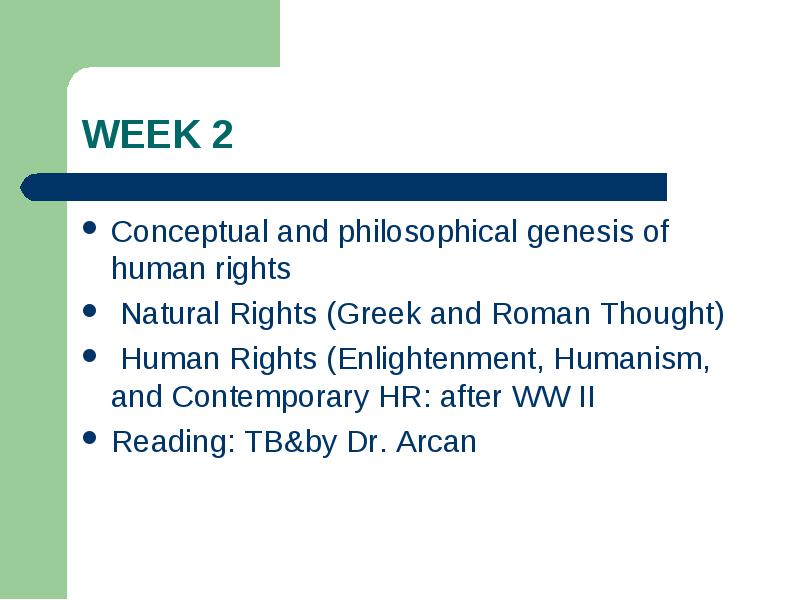 WEEK 2

- Conceptual and philosophical genesis of human rights
- Natural Rights (Greek and Roman Thought)
- Human Rights (Enlightenment, Humanism, and Contemporary HR: after WW II
- Reading: TB&by Dr. Arcan